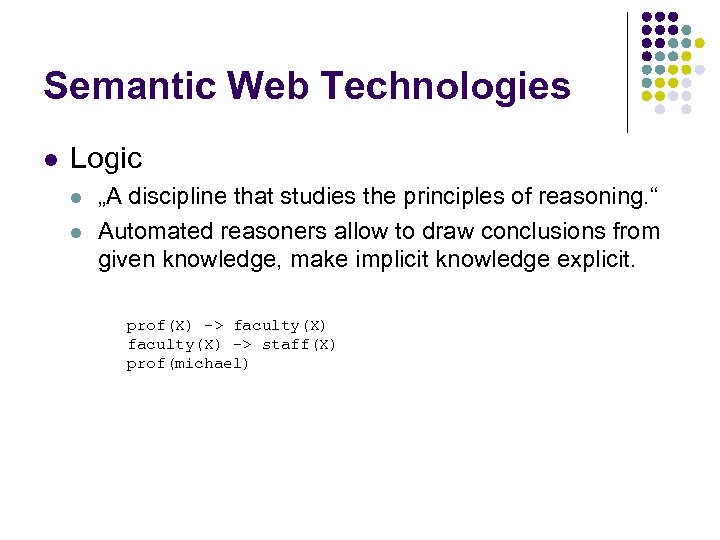 Semantic Web Technologies

Logic

„A discipline that studies the principles of reasoning.“

Automated reasoners allow to draw conclusions from given knowledge, make implicit knowledge explicit.

prof(X) -> faculty(X)
faculty(X) -> staff(X)
prof(michael)